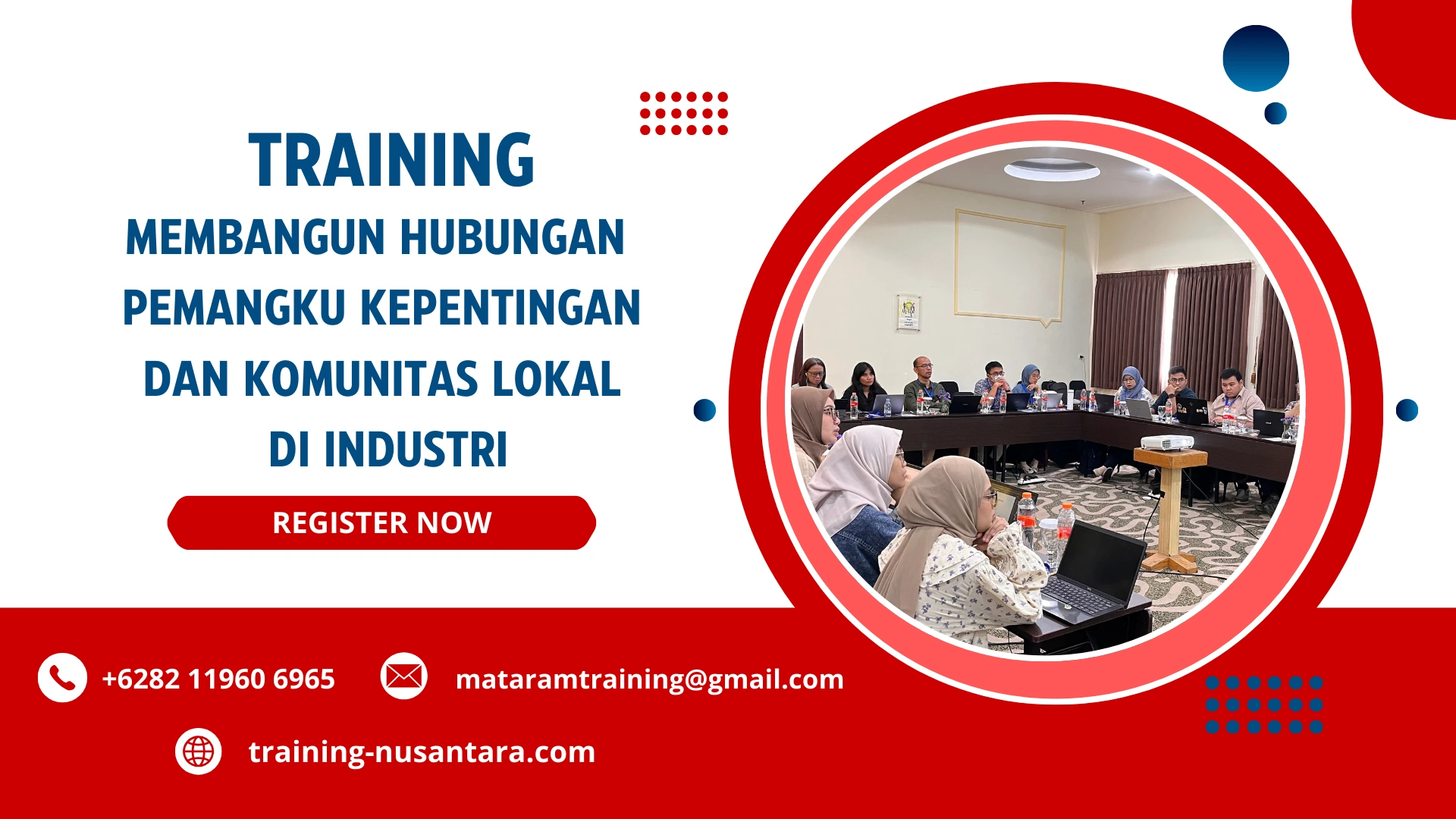 TRAINING
MEMBANGUN HUBUNGAN PEMANGKU KEPENTINGAN DAN KOMUNITAS LOKAL DI INDUSTRI

REGISTER NOW

+6282 11960 6965

mataramtraining@gmail.com

training-nusantara.com